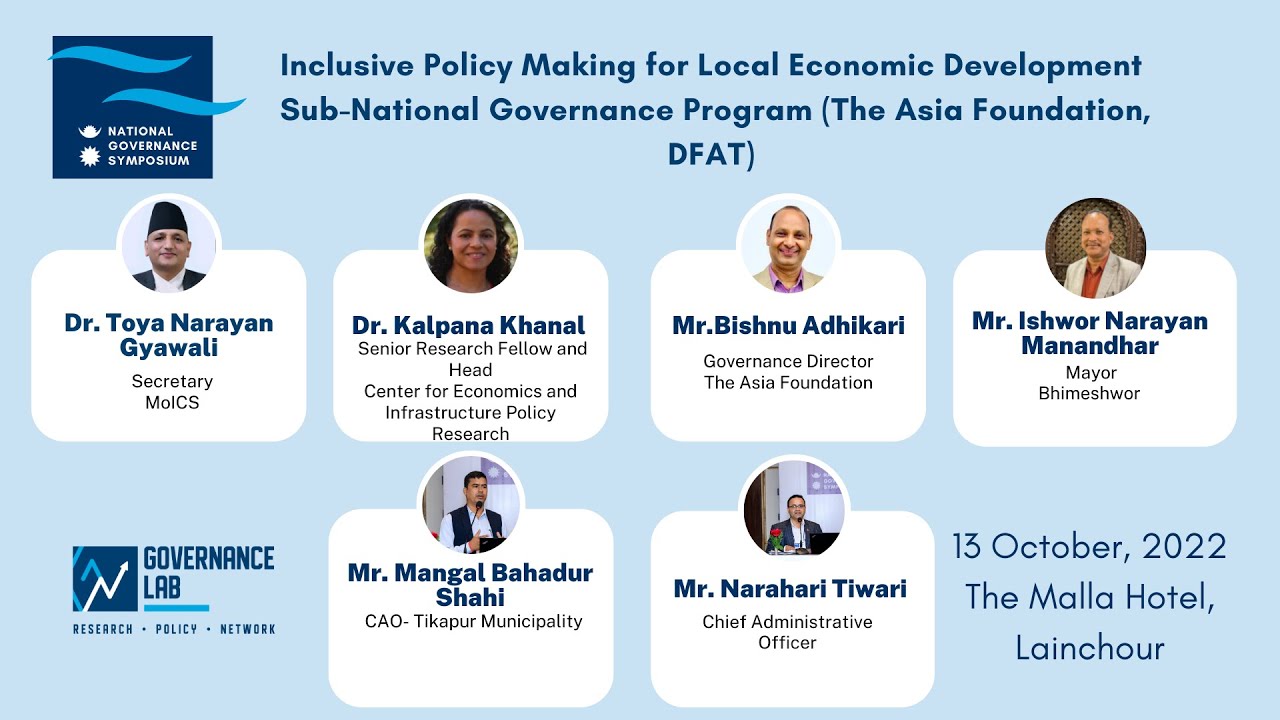 NATIONAL GOVERNANCE SYMPOSIUM

Inclusive Policy Making for Local Economic Development
Sub-National Governance Program (The Asia Foundation, DFAT)

Dr. Toya Narayan Gyawali
Secretary
MoICS

Dr. Kalpana Khanal
Senior Research Fellow and Head
Center for Economics and Infrastructure Policy Research

Mr.Bishnu Adhikari
Governance Director
The Asia Foundation

Mr. Ishwor Narayan Manandhar
Mayor
Bhimeshwor

GOVERNANCE LAB
RESEARCH • POLICY • NETWORK

Mr. Mangal Bahadur Shahi
CAO- Tikapur Municipality

Mr. Narahari Tiwari
Chief Administrative Officer

13 October, 2022
The Malla Hotel,
Lainchour